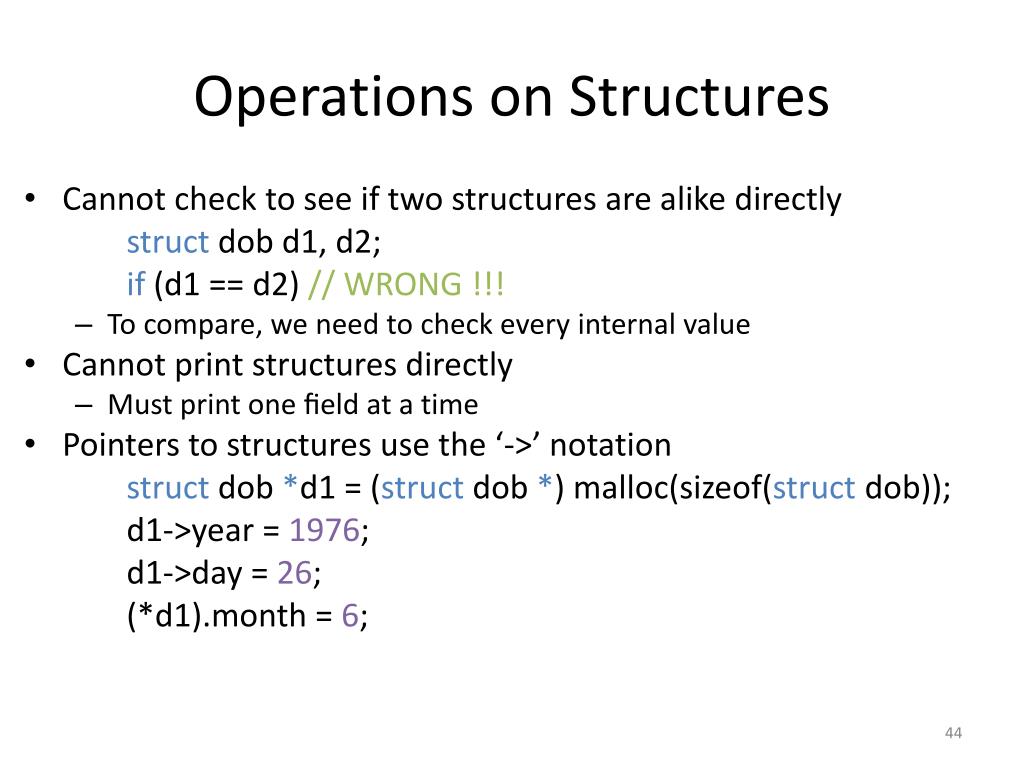 Operations on Structures

• Cannot check to see if two structures are alike directly
struct dob d1, d2;
if (d1 == d2) // WRONG !!!
– To compare, we need to check every internal value
• Cannot print structures directly
– Must print one field at a time
• Pointers to structures use the ‘->’ notation
struct dob *d1 = (struct dob *) malloc(sizeof(struct dob));
d1->year = 1976;
d1->day = 26;
(*d1).month = 6;

44